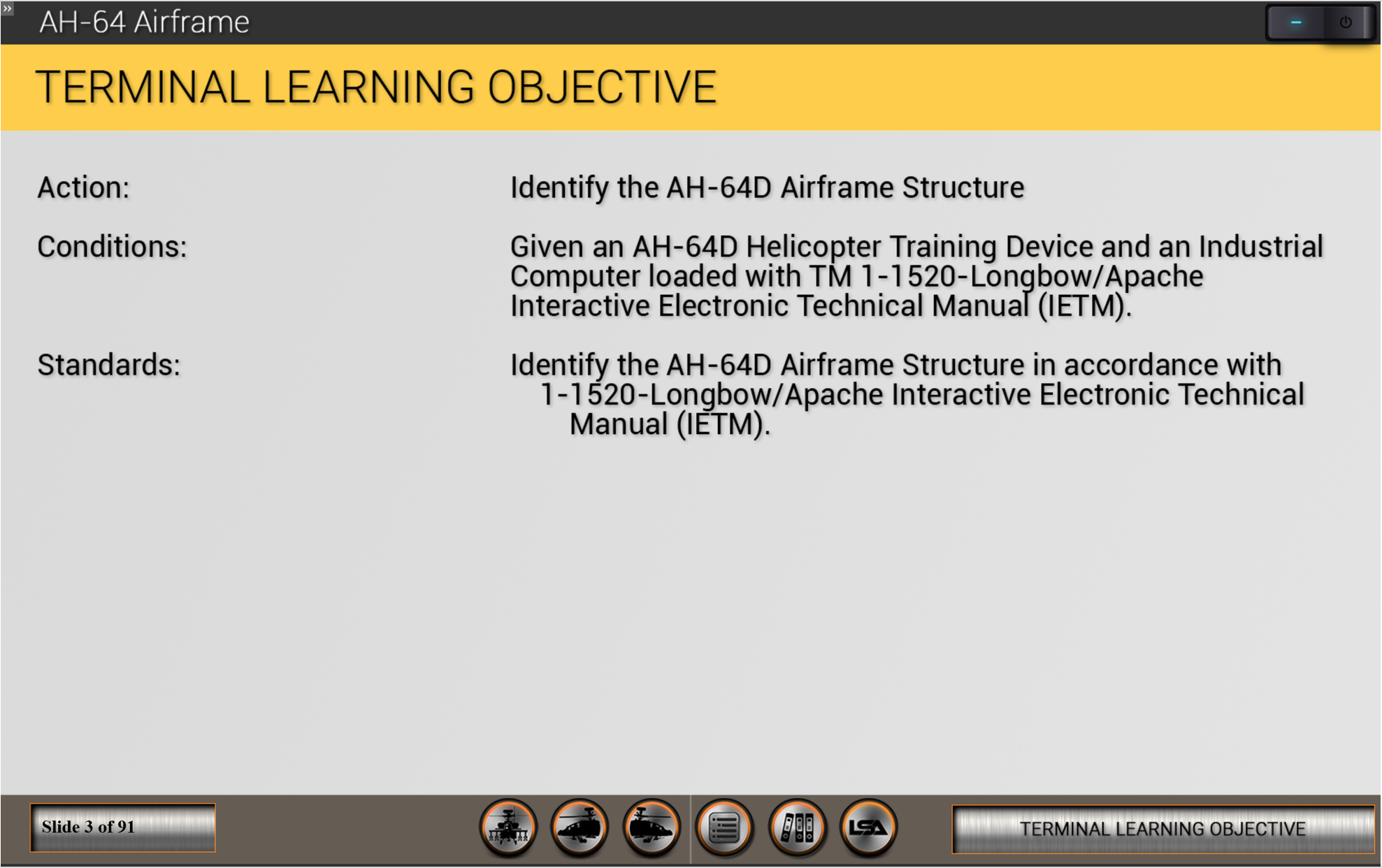 AH-64 Airframe

TERMINAL LEARNING OBJECTIVE

Action: Identify the AH-64D Airframe Structure

Conditions: Given an AH-64D Helicopter Training Device and an Industrial Computer loaded with TM 1-1520-Longbow/Apache Interactive Electronic Technical Manual (IETM).

Standards: Identify the AH-64D Airframe Structure in accordance with 1-1520-Longbow/Apache Interactive Electronic Technical Manual (IETM).

Slide 3 of 91

LSA

TERMINAL LEARNING OBJECTIVE